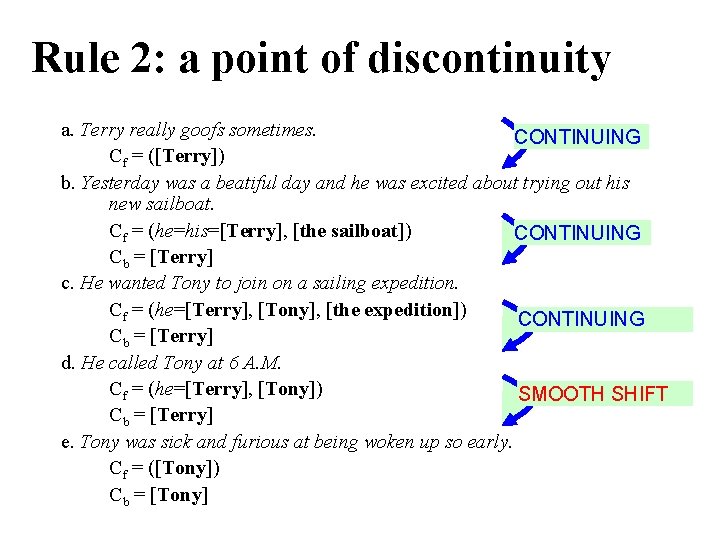 Rule 2: a point of discontinuity

a. Terry really goofs sometimes.

$C_f$ = ([Terry])

CONTINUING

b. Yesterday was a beatiful day and he was excited about trying out his new sailboat.

$C_f$ = (he=his=[Terry], [the sailboat])

$C_b$ = [Terry]

CONTINUING

c. He wanted Tony to join on a sailing expedition.

$C_f$ = (he=[Terry], [Tony], [the expedition])

$C_b$ = [Terry]

CONTINUING

d. He called Tony at 6 A.M.

$C_f$ = (he=[Terry], [Tony])

$C_b$ = [Terry]

SMOOTH SHIFT

e. Tony was sick and furious at being woken up so early.

$C_f$ = ([Tony])

$C_b$ = [Tony]